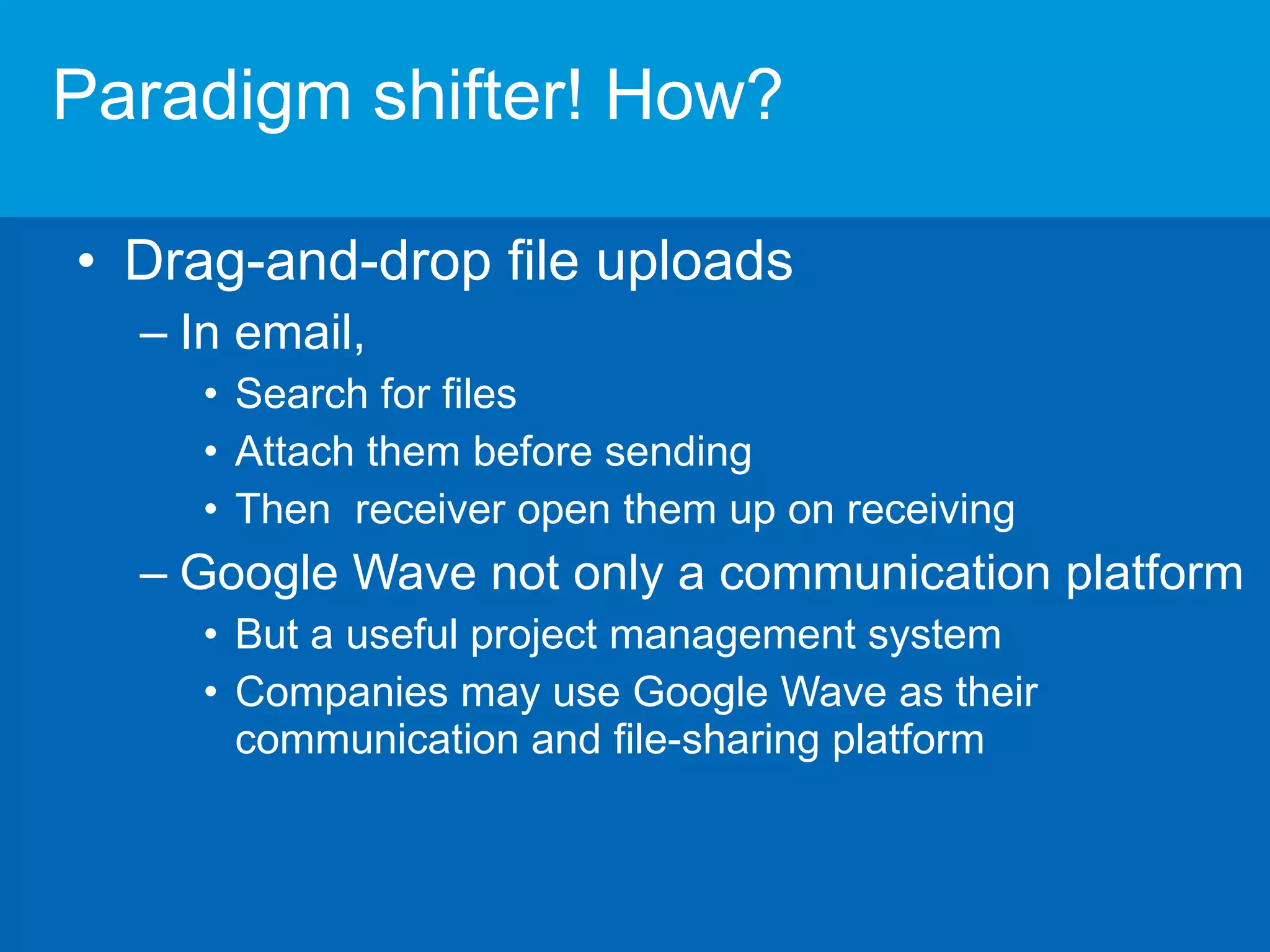 Paradigm shifter! How?

• Drag-and-drop file uploads
  – In email,
    • Search for files
    • Attach them before sending
    • Then receiver open them up on receiving
  – Google Wave not only a communication platform
    • But a useful project management system
    • Companies may use Google Wave as their communication and file-sharing platform